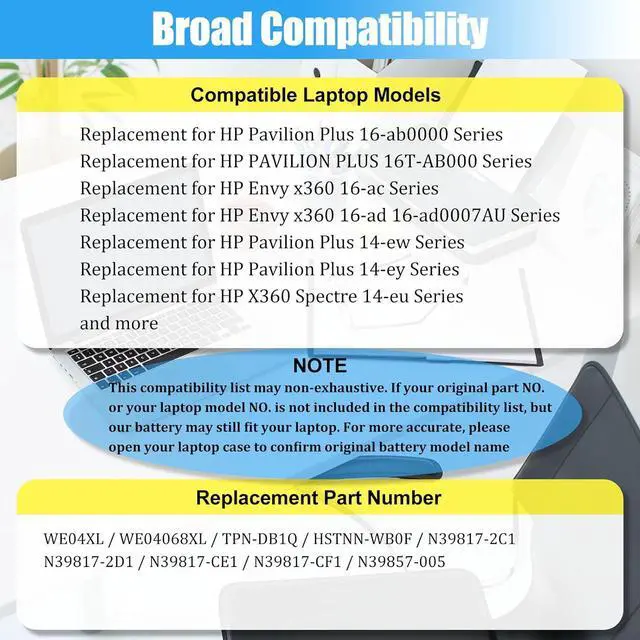 Broad Compatibility

Compatible Laptop Models

Replacement for HP Pavilion Plus 16-ab0000 Series
Replacement for HP PAVILION PLUS 16T-AB000 Series
Replacement for HP Envy x360 16-ac Series
Replacement for HP Envy x360 16-ad 16-ad0007AU Series
Replacement for HP Pavilion Plus 14-ew Series
Replacement for HP Pavilion Plus 14-ey Series
Replacement for HP X360 Spectre 14-eu Series
and more

NOTE
This compatibility list may non-exhaustive. If your original part NO. or your laptop model NO. is not included in the compatibility list, but our battery may still fit your laptop. For more accurate, please open your laptop case to confirm original battery model name

Replacement Part Number

WE04XL / WE04068XL / TPN-DB1Q / HSTNN-WB0F / N39817-2C1
N39817-2D1 / N39817-CE1 / N39817-CF1 / N39857-005